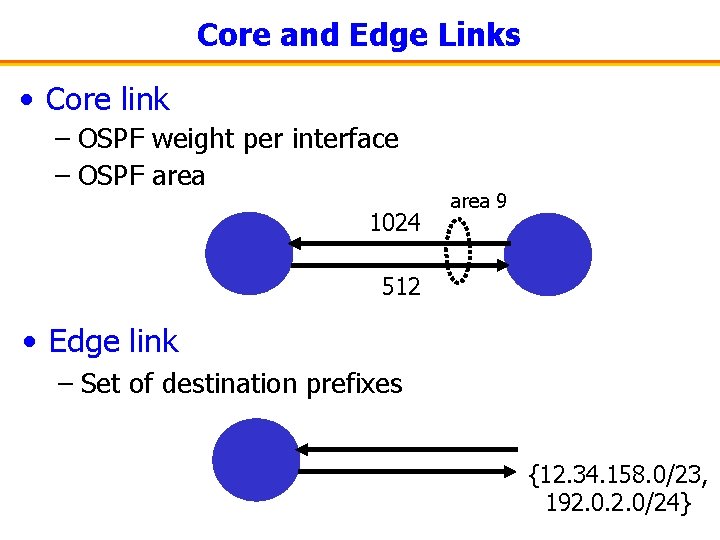 Core and Edge Links

• Core link
– OSPF weight per interface
– OSPF area

area 9
1024
512

• Edge link
– Set of destination prefixes

{12.34.158.0/23, 192.0.2.0/24}